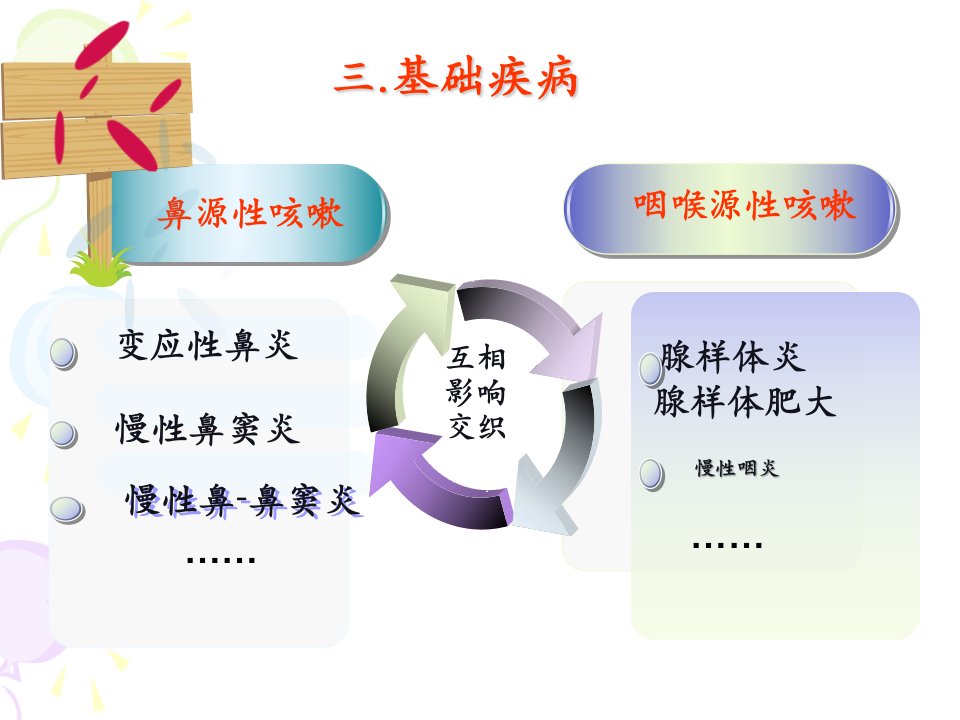 三.基础疾病

鼻源性咳嗽

变应性鼻炎

慢性鼻窦炎

慢性鼻-鼻窦炎

……

互相影响交织

咽喉源性咳嗽

腺样体炎
腺样体肥大

慢性咽炎

……